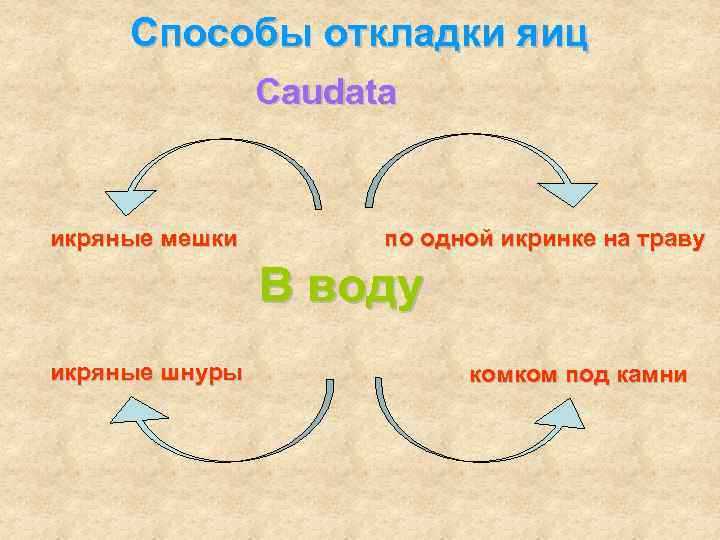 Способы откладки яиц

Caudata

икряные мешки

по одной икринке на траву

В воду

икряные шнуры

комком под камни